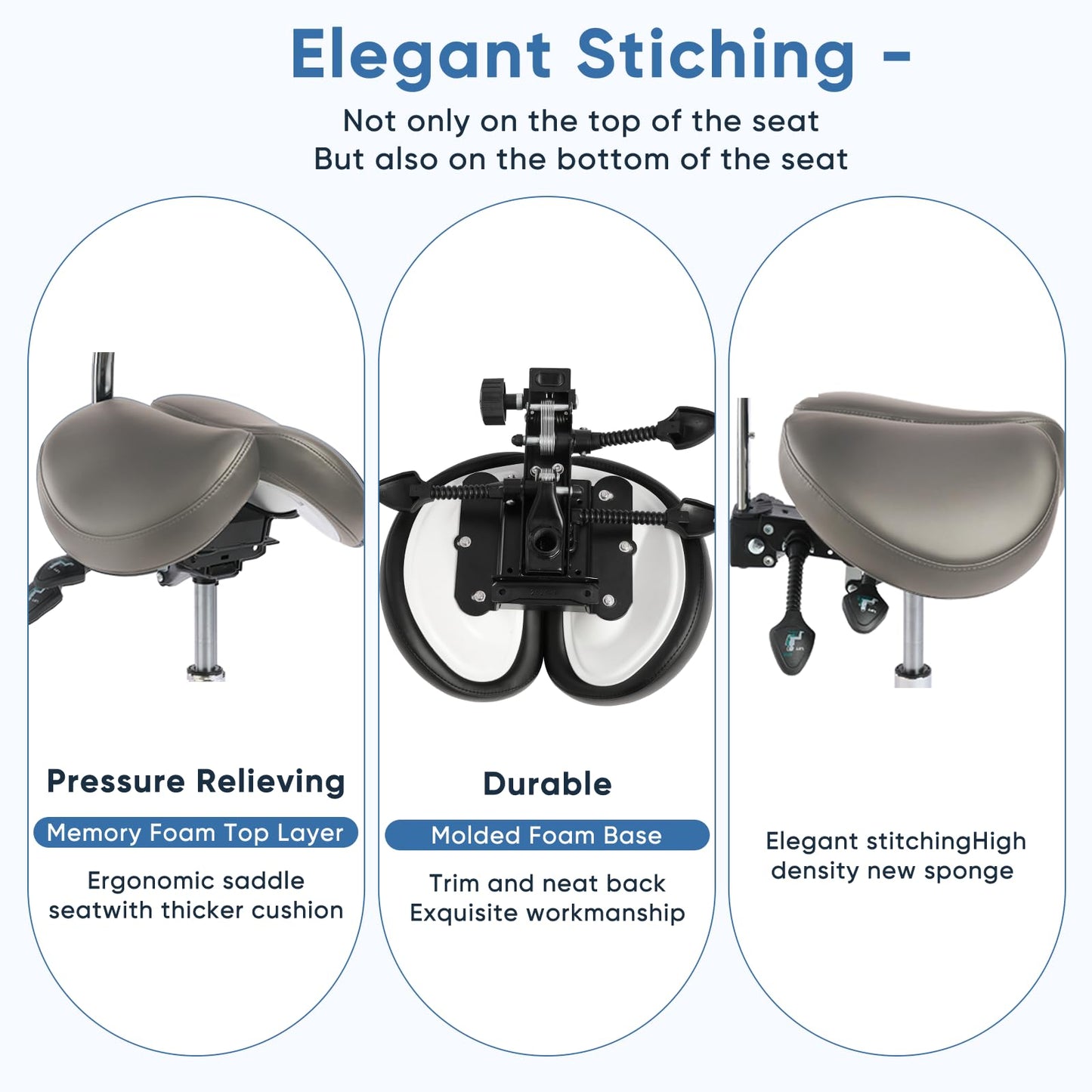 Elegant Stiching -

Not only on the top of the seat
But also on the bottom of the seat

Pressure Relieving

Memory Foam Top Layer

Ergonomic saddle seatwith thicker cushion

Durable

Molded Foam Base

Trim and neat back Exquisite workmanship

Elegant stitchingHigh density new sponge